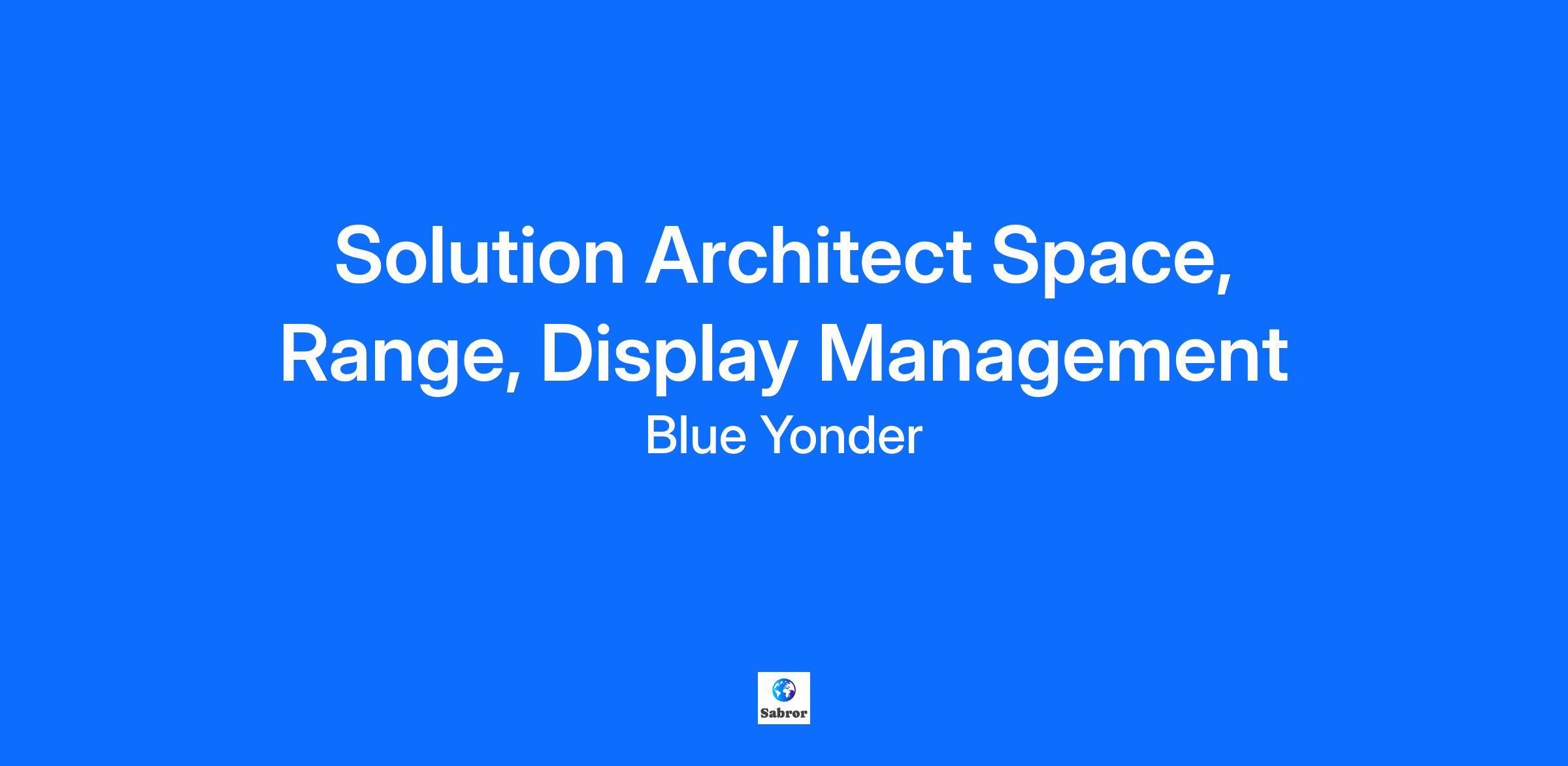 Solution Architect Space, Range, Display Management

Blue Yonder

Sabror